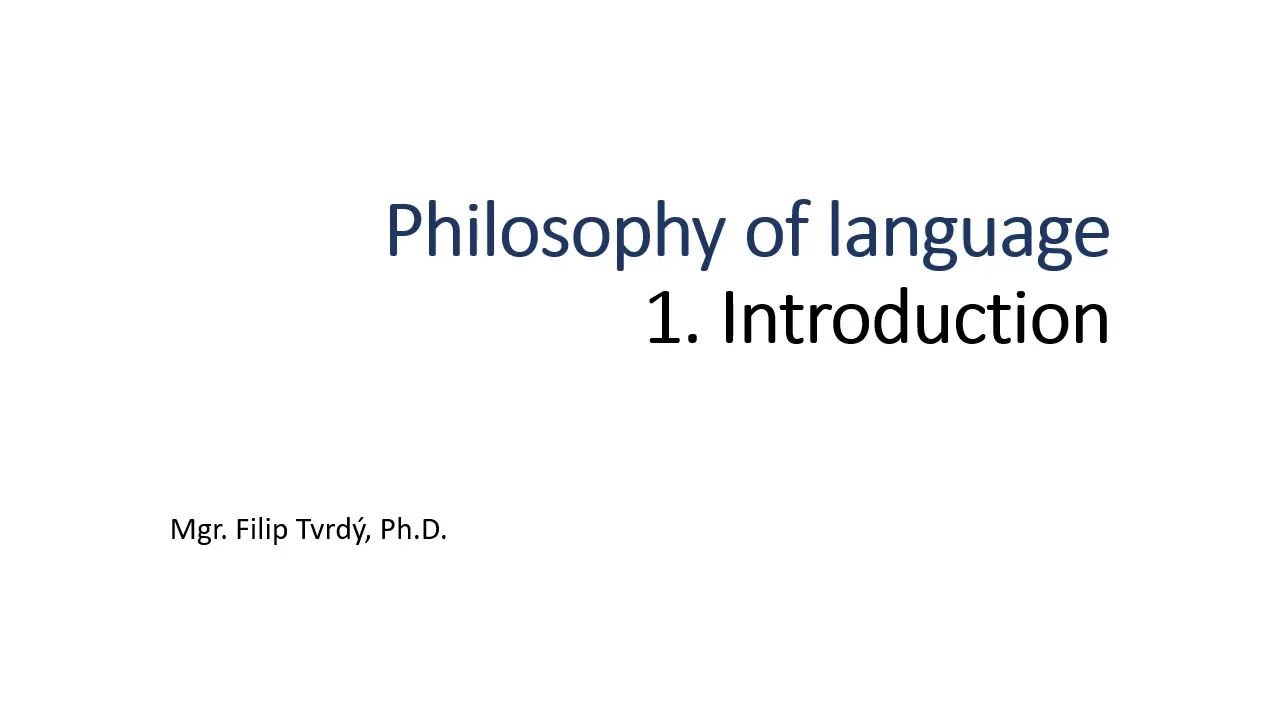 Philosophy of language
1. Introduction

Mgr. Filip Tvrdý, Ph.D.